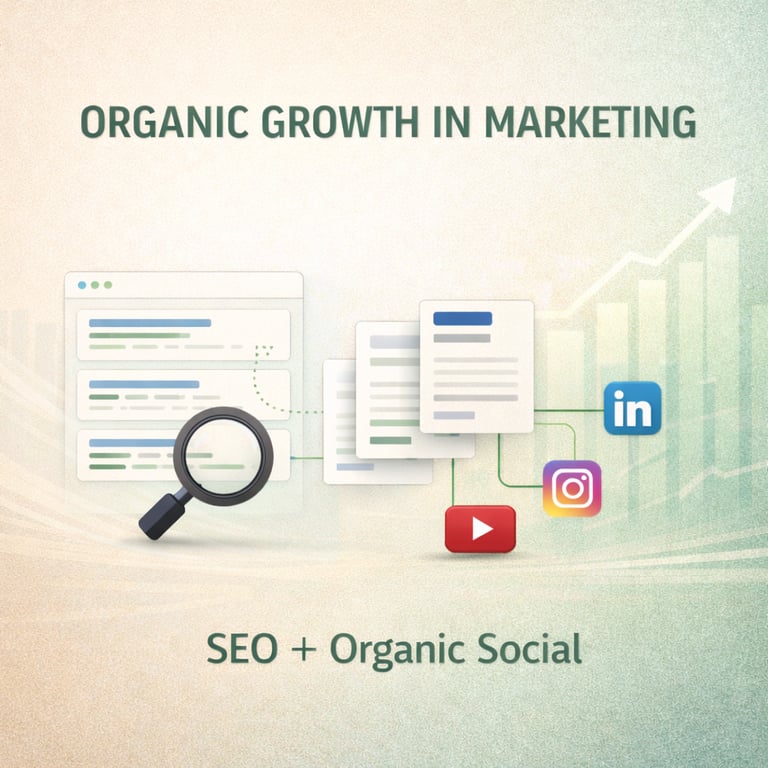 ORGANIC GROWTH IN MARKETING

in

SEO + Organic Social